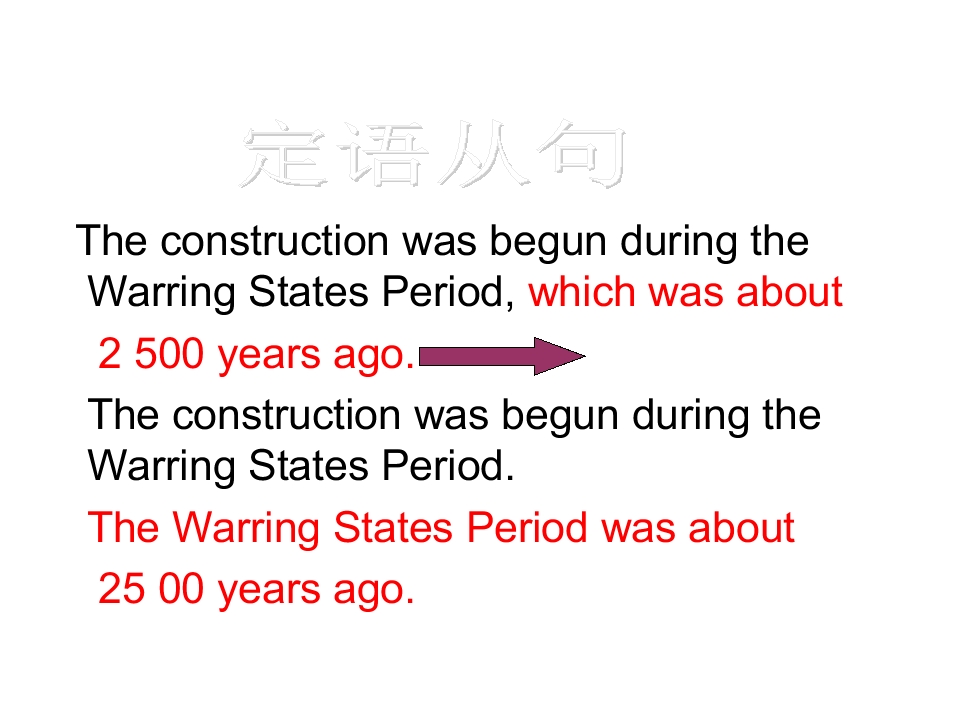 定语从句

The construction was begun during the Warring States Period, which was about 2 500 years ago.

The construction was begun during the Warring States Period.

The Warring States Period was about 25 00 years ago.